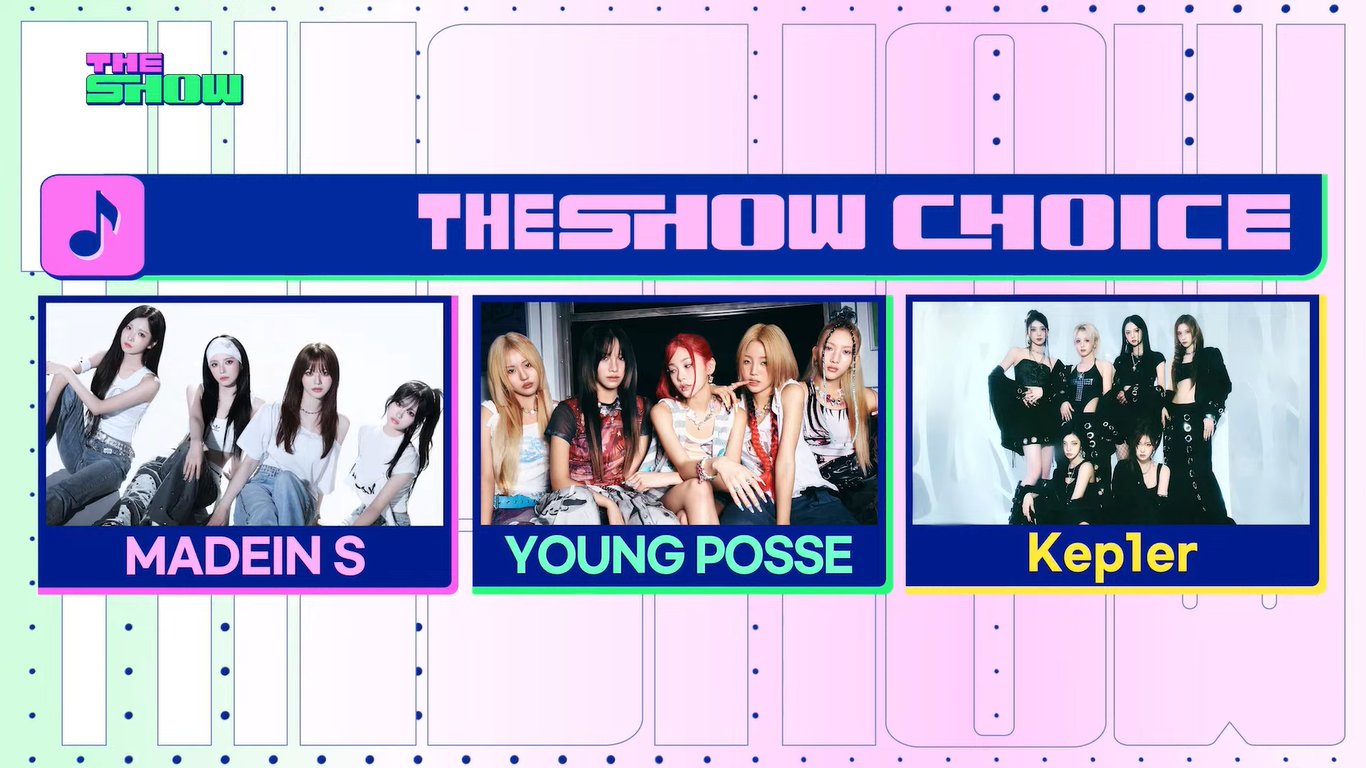 THE SHOW

THESHOW CHOICE

MADEIN S

YOUNG POSSE

Kep1er